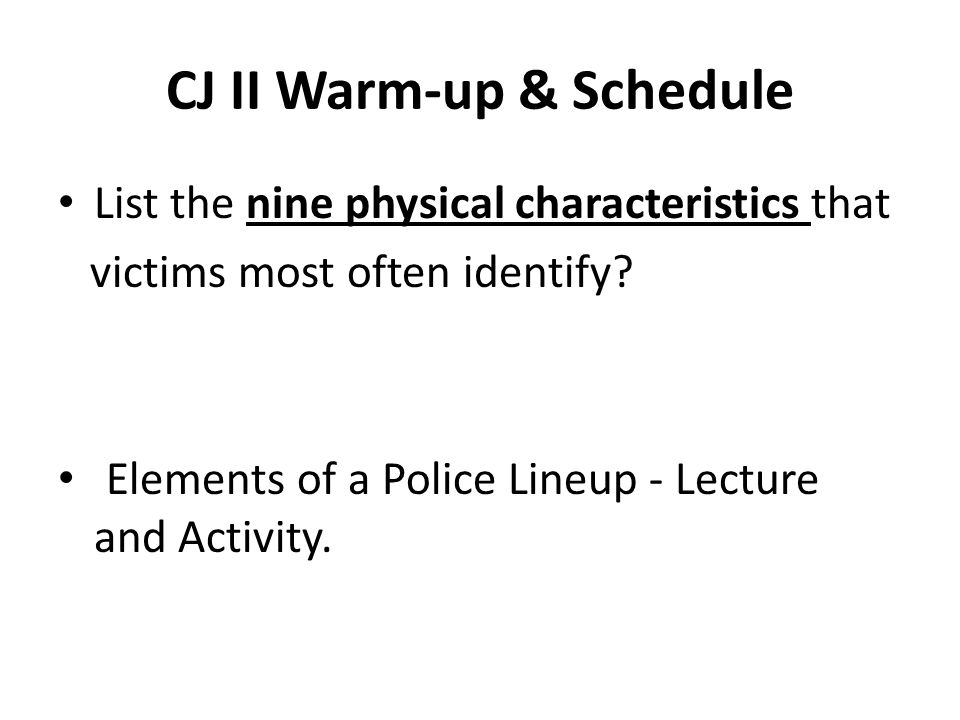 CJ II Warm-up & Schedule

• List the nine physical characteristics that victims most often identify?

• Elements of a Police Lineup - Lecture and Activity.